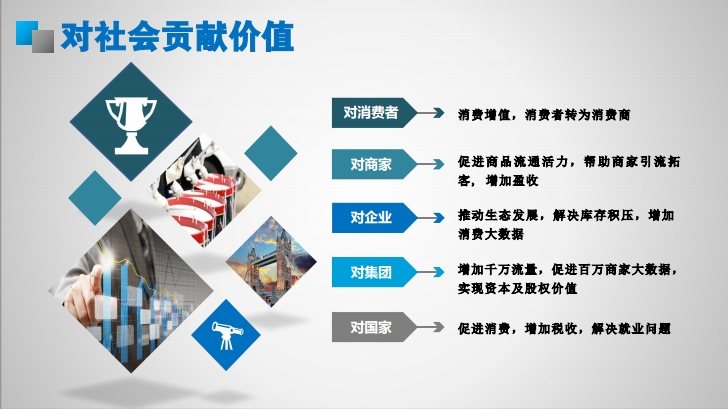 对社会贡献价值

对消费者
消费增值，消费者转为消费商

对商家
促进商品流通活力，帮助商家引流拓客，增加盈收

对企业
推动生态发展，解决库存积压，增加消费大数据

对集团
增加千万流量，促进百万商家大数据，实现资本及股权价值

对国家
促进消费，增加税收，解决就业问题